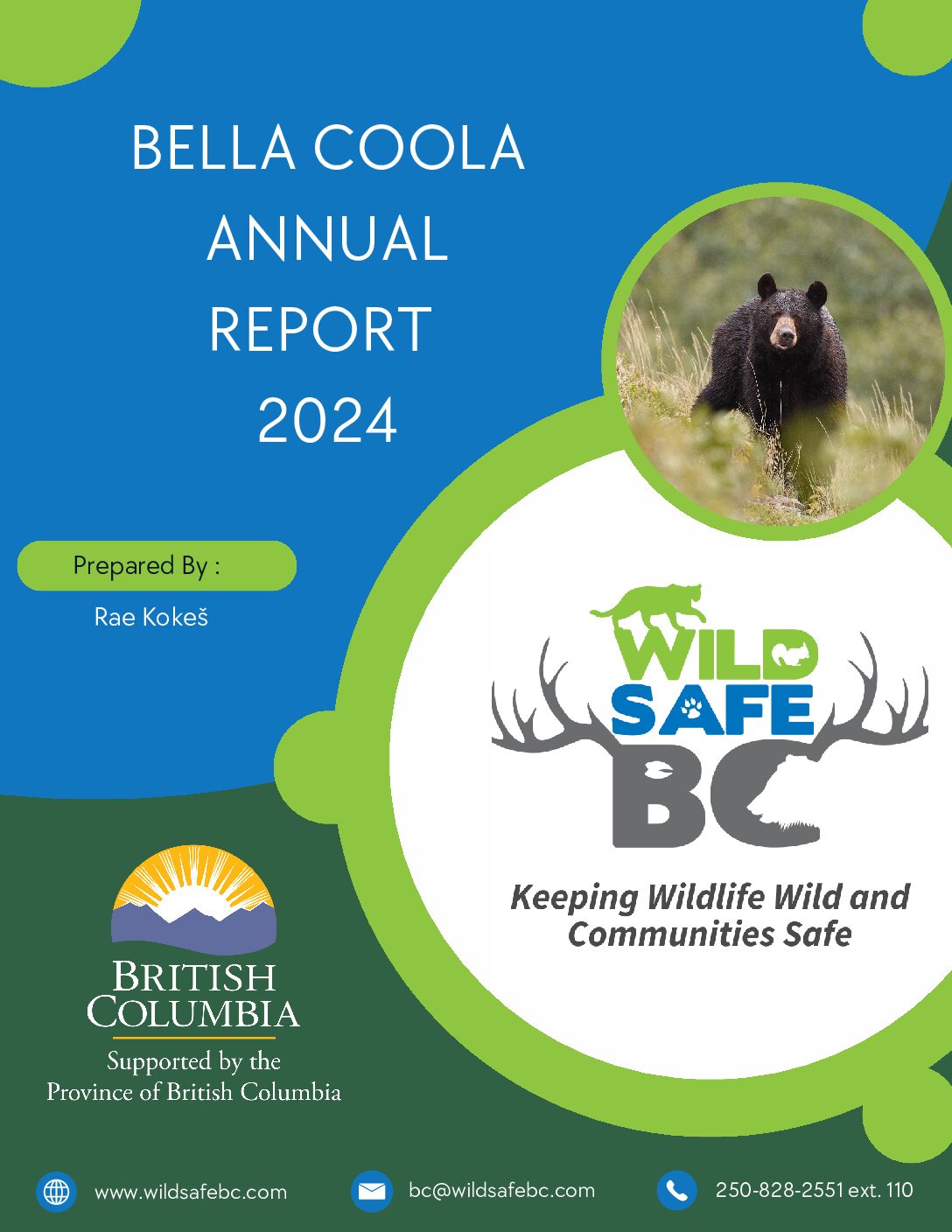 BELLA COOLA ANNUAL REPORT 2024

Prepared By :

Rae Kokeš

WILD SAFE BC

Keeping Wildlife Wild and Communities Safe

BRITISH COLUMBIA

Supported by the Province of British Columbia

www.wildsafebc.com

bc@wildsafebc.com

250-828-2551 ext. 110